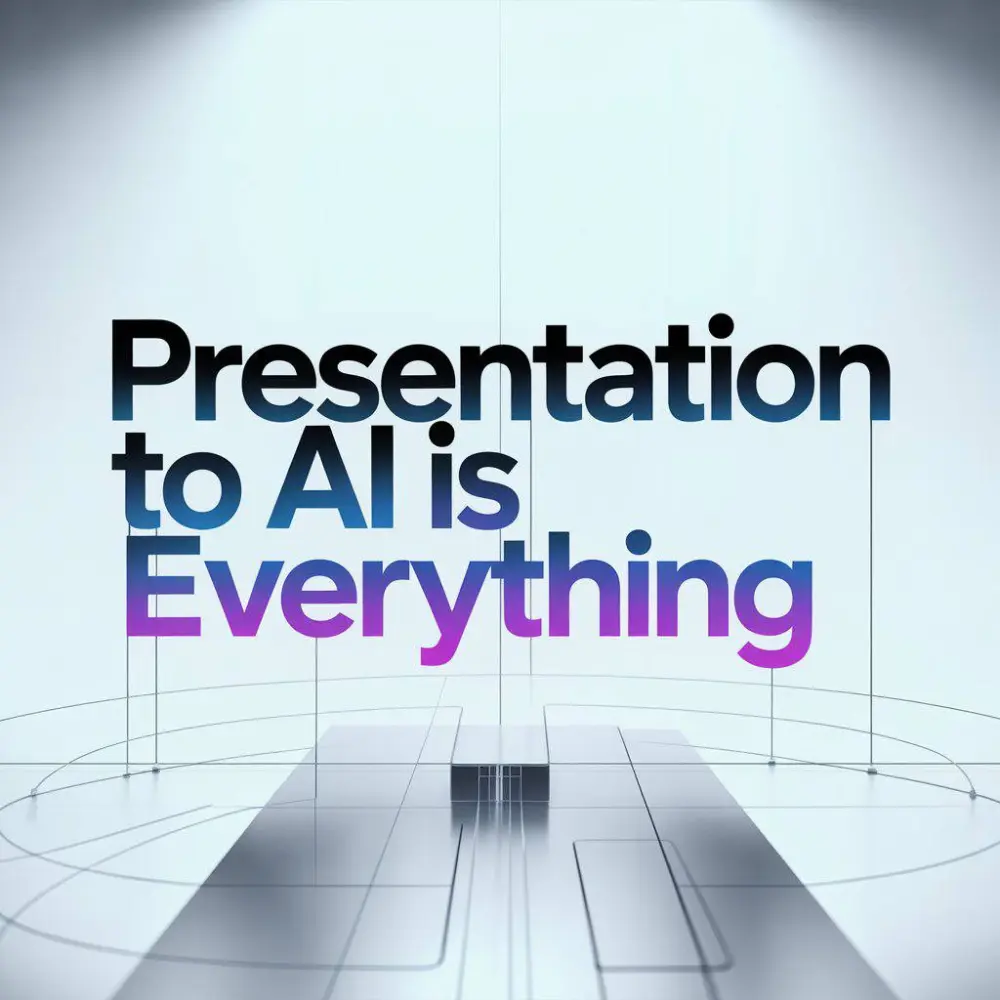 Presentation to AI is Everything